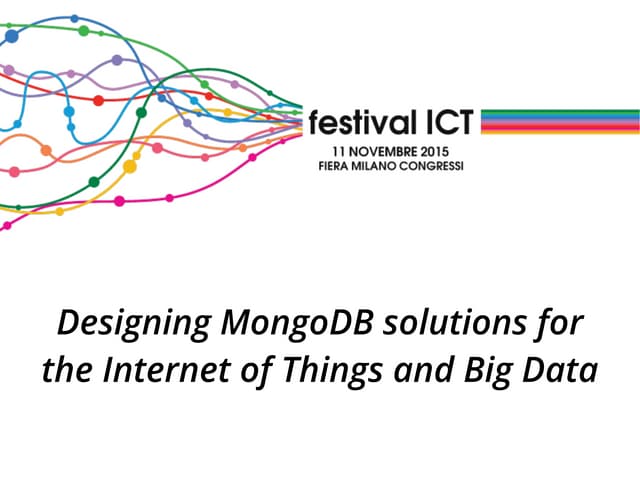 festival ICT
11 NOVEMBRE 2015
FIERA MILANO CONGRESSI

Designing MongoDB solutions for the Internet of Things and Big Data